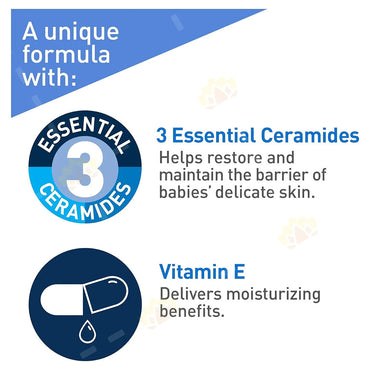 A unique formula with:

ESSENTIAL
3
CERAMIDES

3 Essential Ceramides
Helps restore and maintain the barrier of babies' delicate skin.

Vitamin E
Delivers moisturizing benefits.